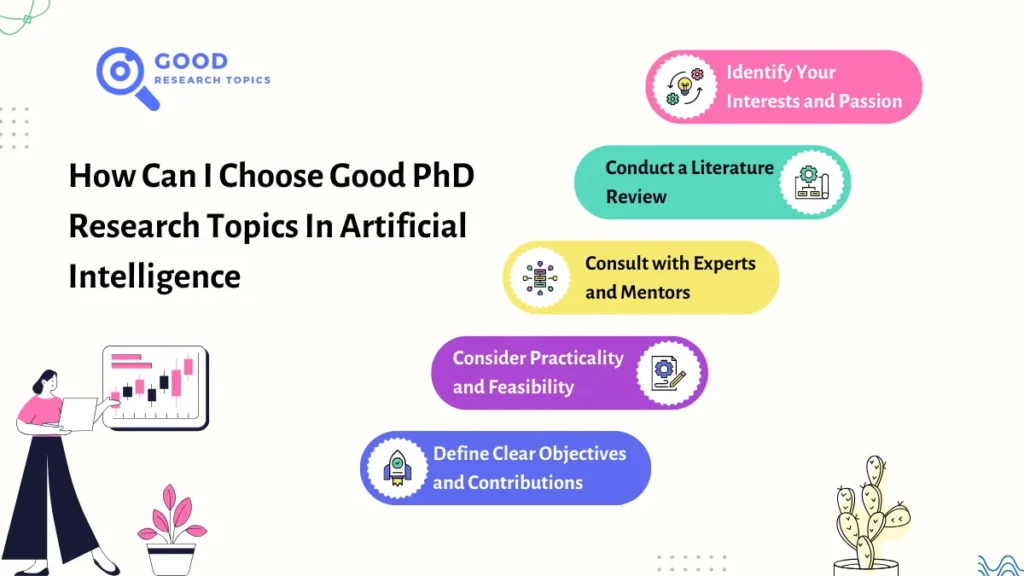 GOOD
RESEARCH TOPICS

How Can I Choose Good PhD Research Topics In Artificial Intelligence

Identify Your Interests and Passion

Conduct a Literature Review

Consult with Experts and Mentors

Consider Practicality and Feasibility

Define Clear Objectives and Contributions